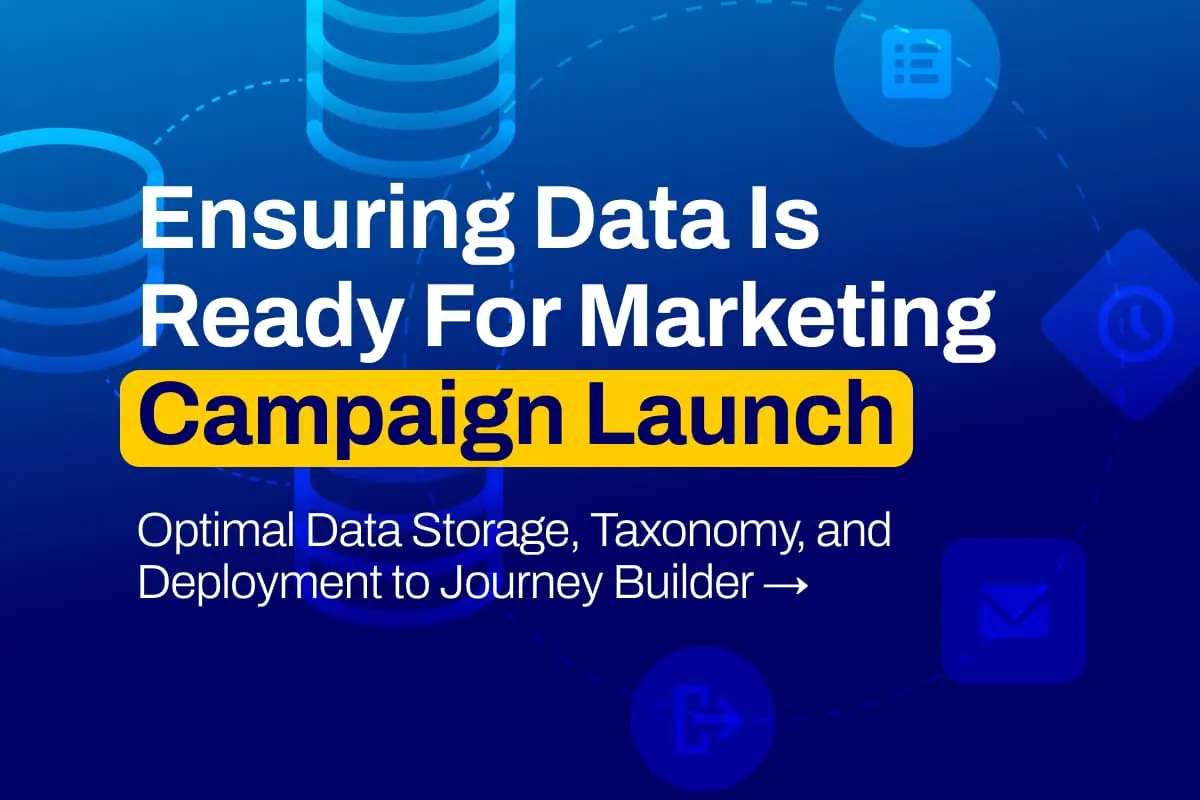 Ensuring Data Is Ready For Marketing Campaign Launch

Optimal Data Storage, Taxonomy, and Deployment to Journey Builder →